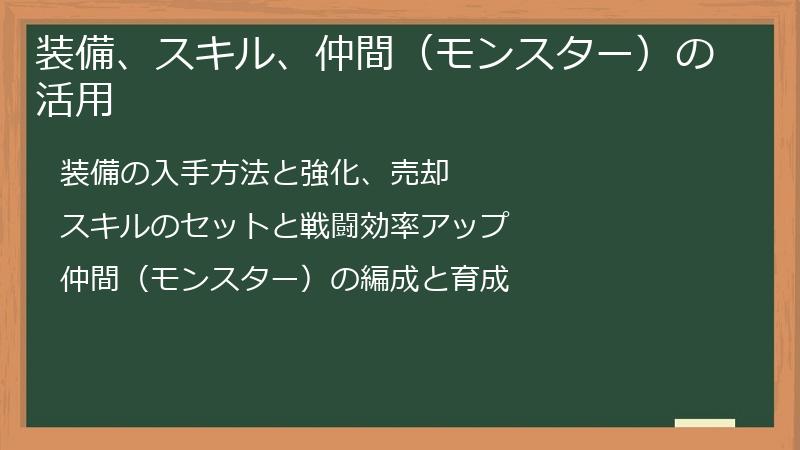 装備、スキル、仲間（モンスター）の活用

装備の入手方法と強化、売却

スキルのセットと戦闘効率アップ

仲間（モンスター）の編成と育成